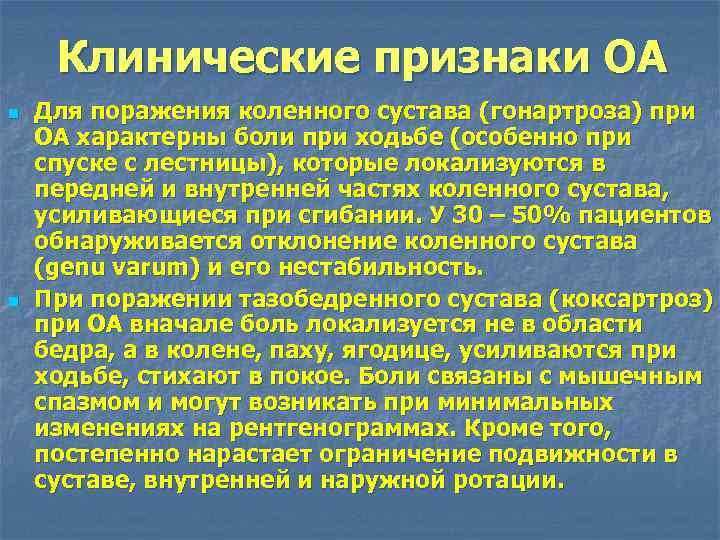 Клинические признаки ОА

Для поражения коленного сустава (гонартроза) при ОА характерны боли при ходьбе (особенно при спуске с лестницы), которые локализуются в передней и внутренней частях коленного сустава, усиливающиеся при сгибании. У 30 – 50% пациентов обнаруживается отклонение коленного сустава (genu varum) и его нестабильность.

При поражении тазобедренного сустава (коксартроз) при ОА вначале боль локализуется не в области бедра, а в колене, паху, ягодице, усиливаются при ходьбе, стихают в покое. Боли связаны с мышечным спазмом и могут возникать при минимальных изменениях на рентгенограммах. Кроме того, постепенно нарастает ограничение подвижности в суставе, внутренней и наружной ротации.